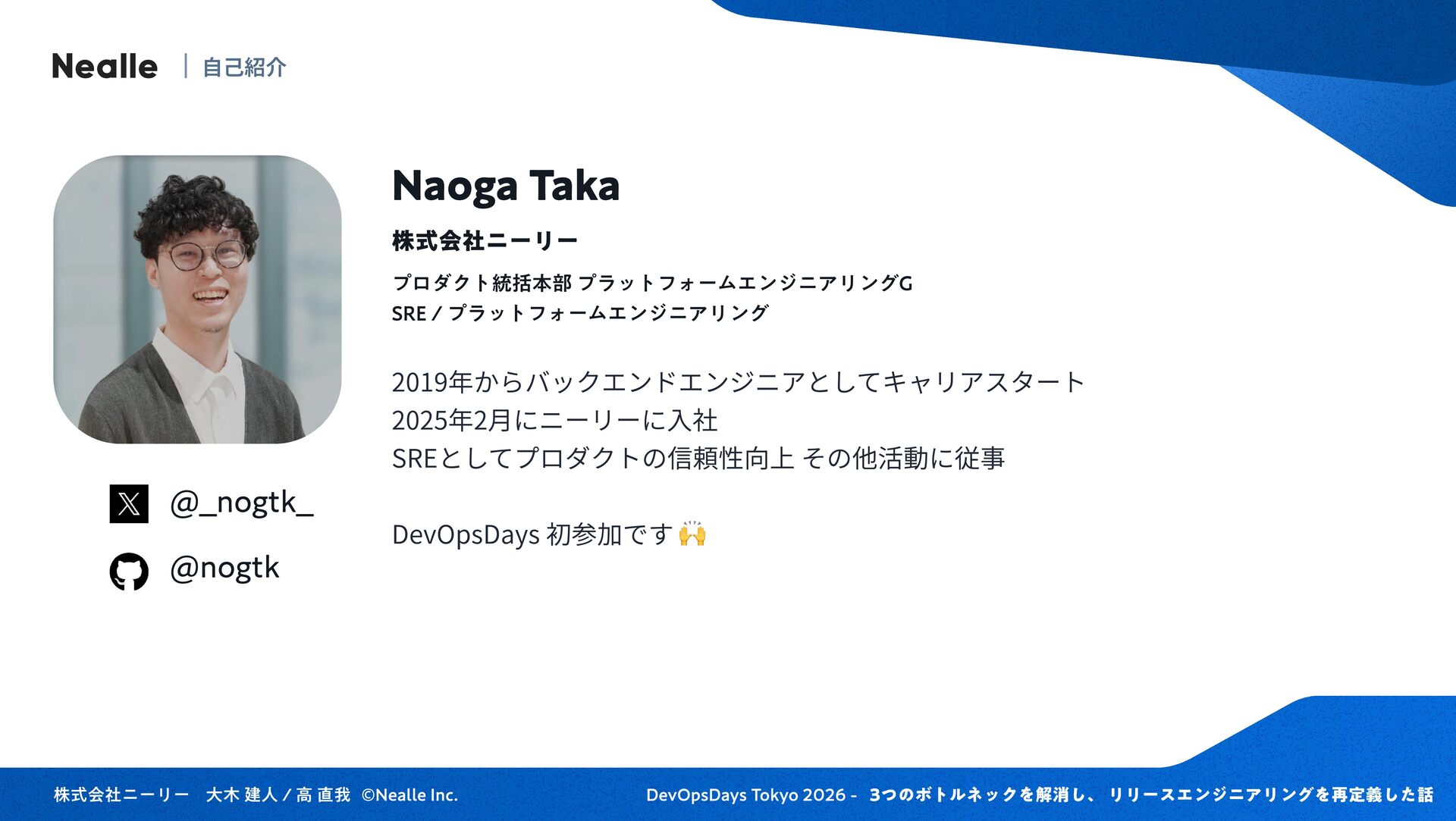 Nealle | 自己紹介

Naoga Taka

株式会社ニーリー

プロダクト統括本部 プラットフォームエンジニアリングG
SRE / プラットフォームエンジニアリング

2019年からバックエンドエンジニアとしてキャリアスタート
2025年2月にニーリーに入社
SREとしてプロダクトの信頼性向上 その他活動に従事

DevOpsDays 初参加です 🙌

@_nogtk_

@nogtk

株式会社ニーリー 大木 建人 / 高 直我 ©Nealle Inc.

DevOpsDays Tokyo 2026 - 3つのボトルネックを解消し、リリースエンジニアリングを再定義した話